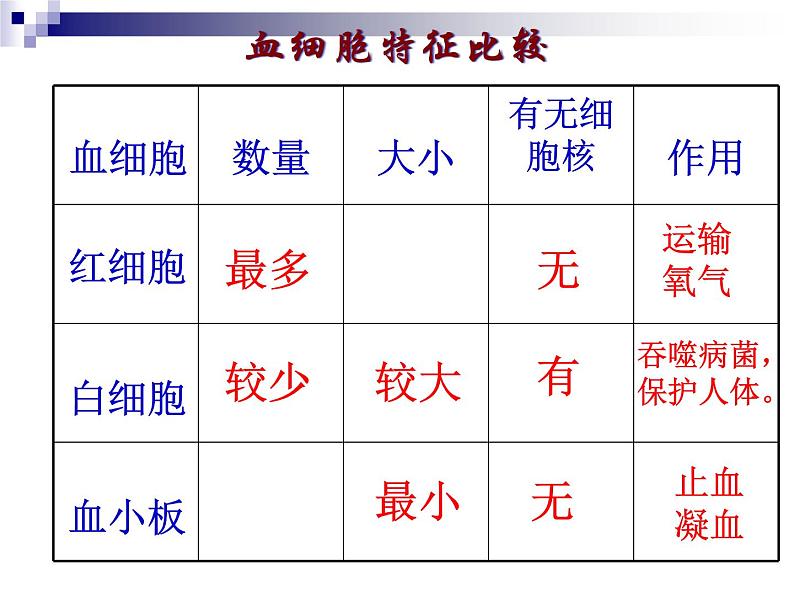 血细胞特征比较

| 血细胞 | 数量 | 大小 | 有无细胞核 | 作用 |
|---|---|---|---|---|
| 红细胞 | 最多 | | 无 | 运输氧气 |
| 白细胞 | 较少 | 较大 | 有 | 吞噬病菌，保护人体。 |
| 血小板 | | 最小 | 无 | 止血凝血 |